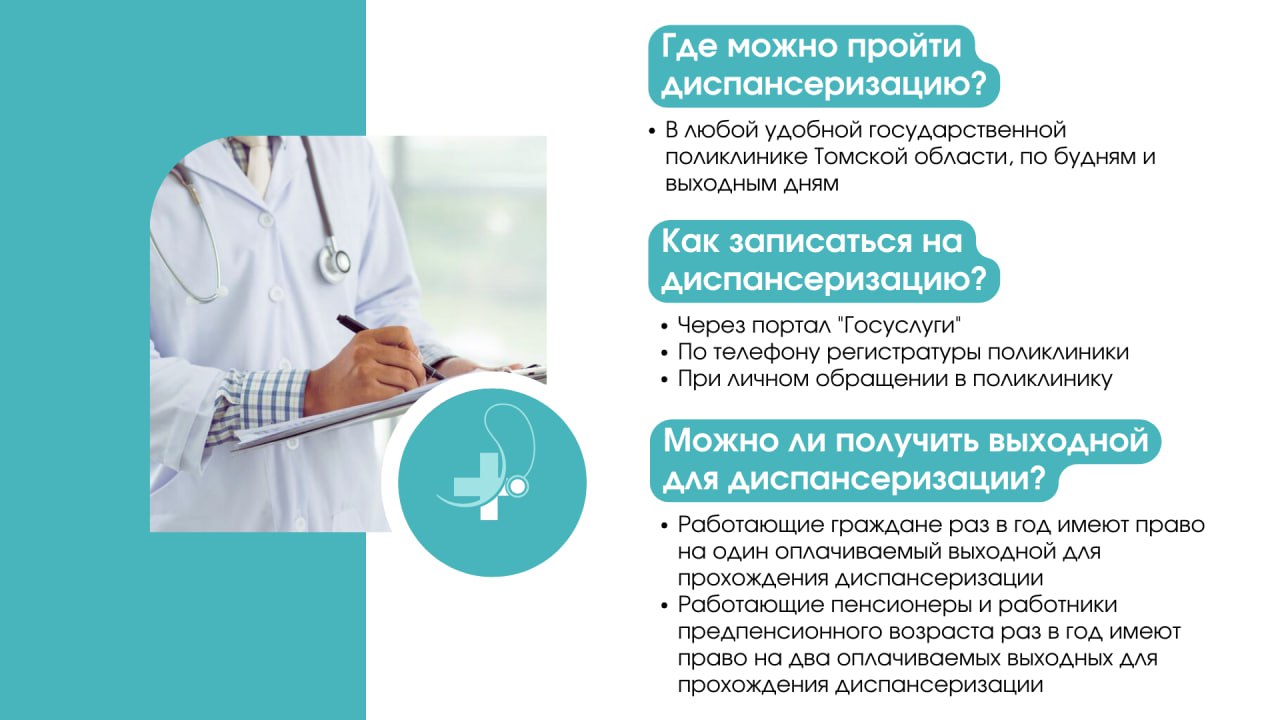 Где можно пройти диспансеризацию?

• В любой удобной государственной поликлинике Томской области, по будням и выходным дням

Как записаться на диспансеризацию?

• Через портал "Госуслуги"
• По телефону регистратуры поликлиники
• При личном обращении в поликлинику

Можно ли получить выходной для диспансеризации?

• Работающие граждане раз в год имеют право на один оплачиваемый выходной для прохождения диспансеризации
• Работающие пенсионеры и работники предпенсионного возраста раз в год имеют право на два оплачиваемых выходных для прохождения диспансеризации